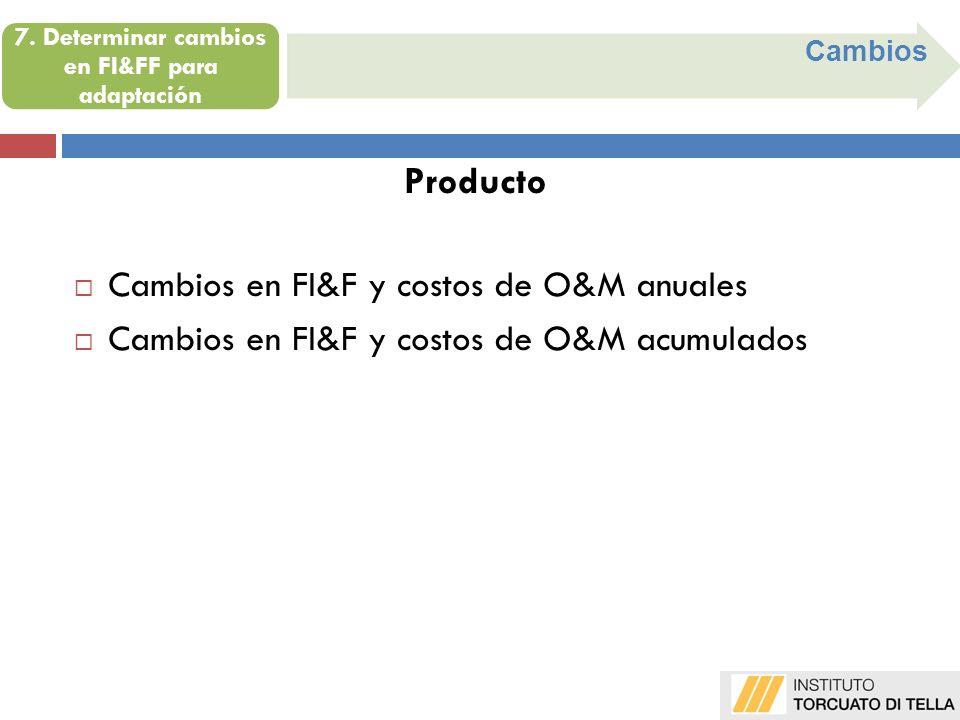 7. Determinar cambios en FI&FF para adaptación

Cambios

Producto

□ Cambios en FI&F y costos de O&M anuales
□ Cambios en FI&F y costos de O&M acumulados

INSTITUTO
TORCUATO DI TELLA